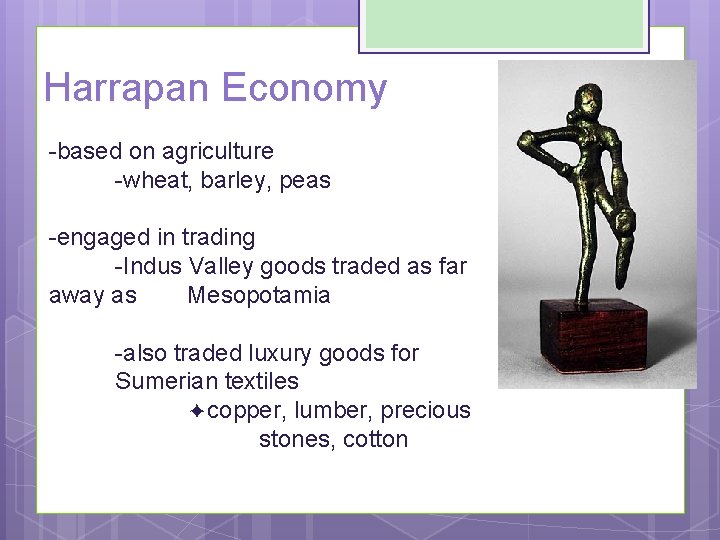 Harrapan Economy

-based on agriculture
-wheat, barley, peas

-engaged in trading
-Indus Valley goods traded as far away as Mesopotamia

-also traded luxury goods for Sumerian textiles
copper, lumber, precious stones, cotton